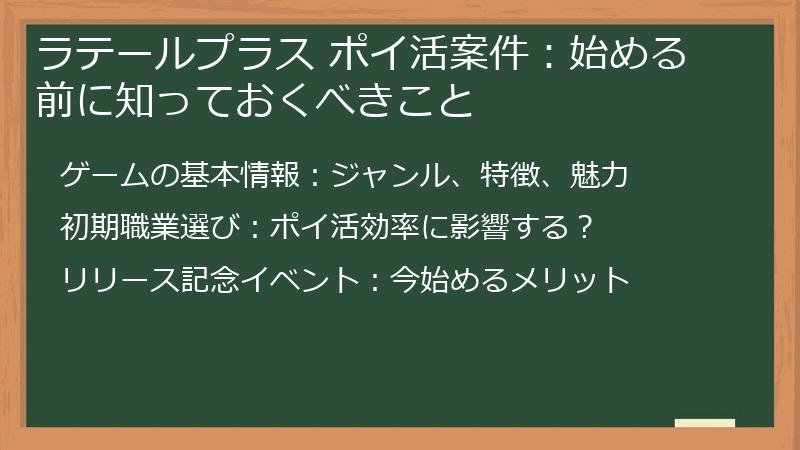 ラテールプラス ポイ活案件：始める前に知っておくべきこと

ゲームの基本情報：ジャンル、特徴、魅力

初期職業選び：ポイ活効率に影響する？

リリース記念イベント：今始めるメリット